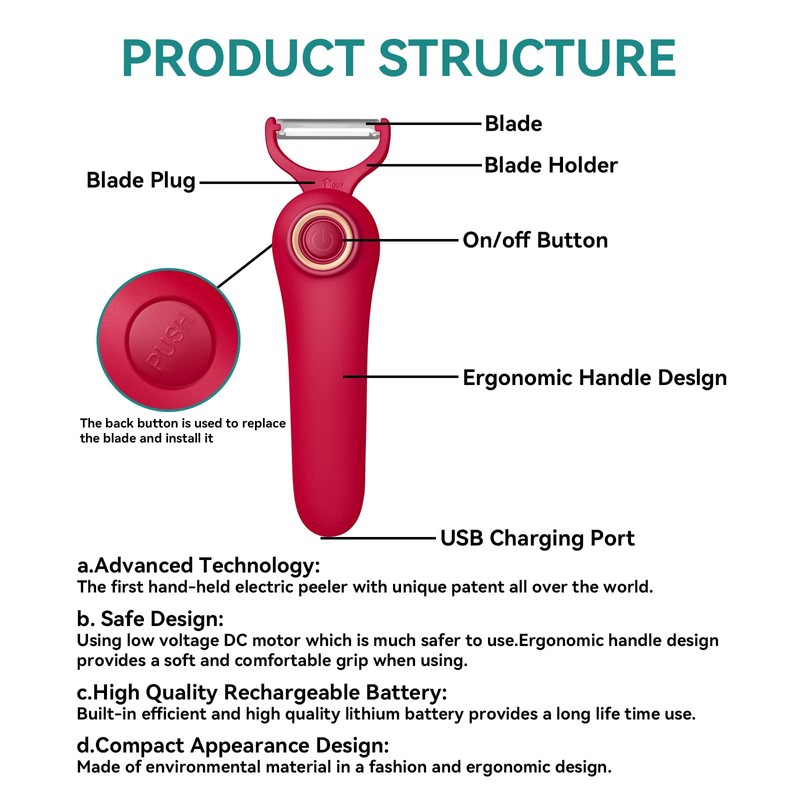 PRODUCT STRUCTURE

Blade

Blade Holder

Blade Plug

OUT

On/off Button

PUSH

Ergonomic Handle Deslgn

The back button is used to replace the blade and install it

USB Charging Port

a.Advanced Technology:
The first hand-held electric peeler with unique patent all over the world.

b. Safe Design:
Using low voltage DC motor which is much safer to use.Ergonomic handle design provides a soft and comfortable grip when using.

c.High Quality Rechargeable Battery:
Built-in efficient and high quality lithium battery provides a long life time use.

d.Compact Appearance Design:
Made of environmental material in a fashion and ergonomic design.